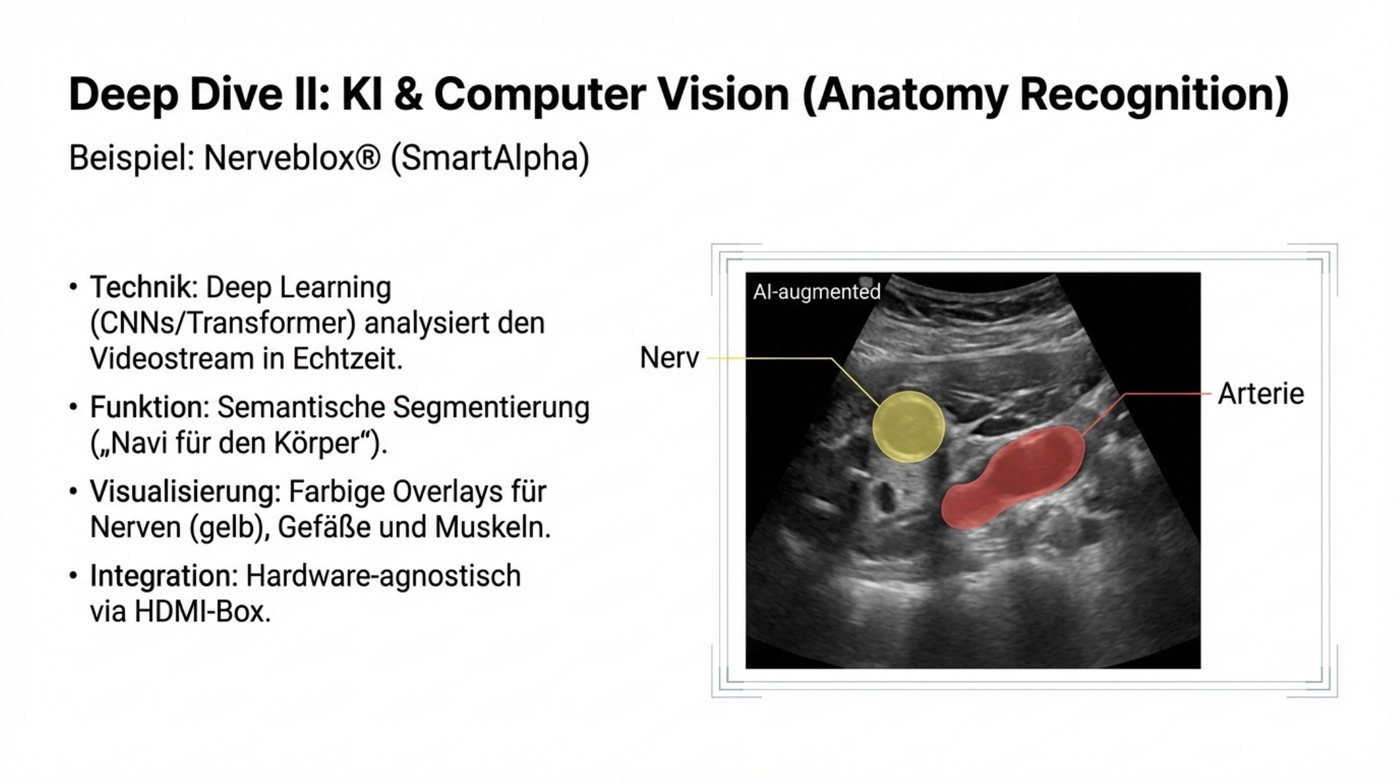 Deep Dive II: KI & Computer Vision (Anatomy Recognition)

Beispiel: Nerveblox® (SmartAlpha)

• Technik: Deep Learning (CNNs/Transformer) analysiert den Videostream in Echtzeit.
• Funktion: Semantische Segmentierung („Navi für den Körper“).
• Visualisierung: Farbige Overlays für Nerven (gelb), Gefäße und Muskeln.
• Integration: Hardware-agnostisch via HDMI-Box.

AI-augmented

Nerv

Arterie